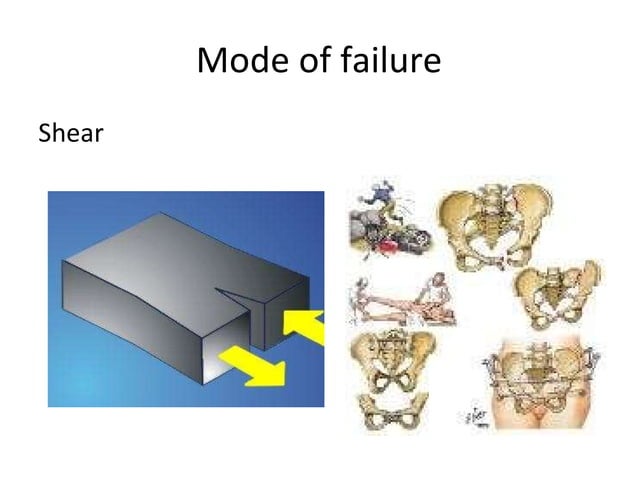 Mode of failure

Shear